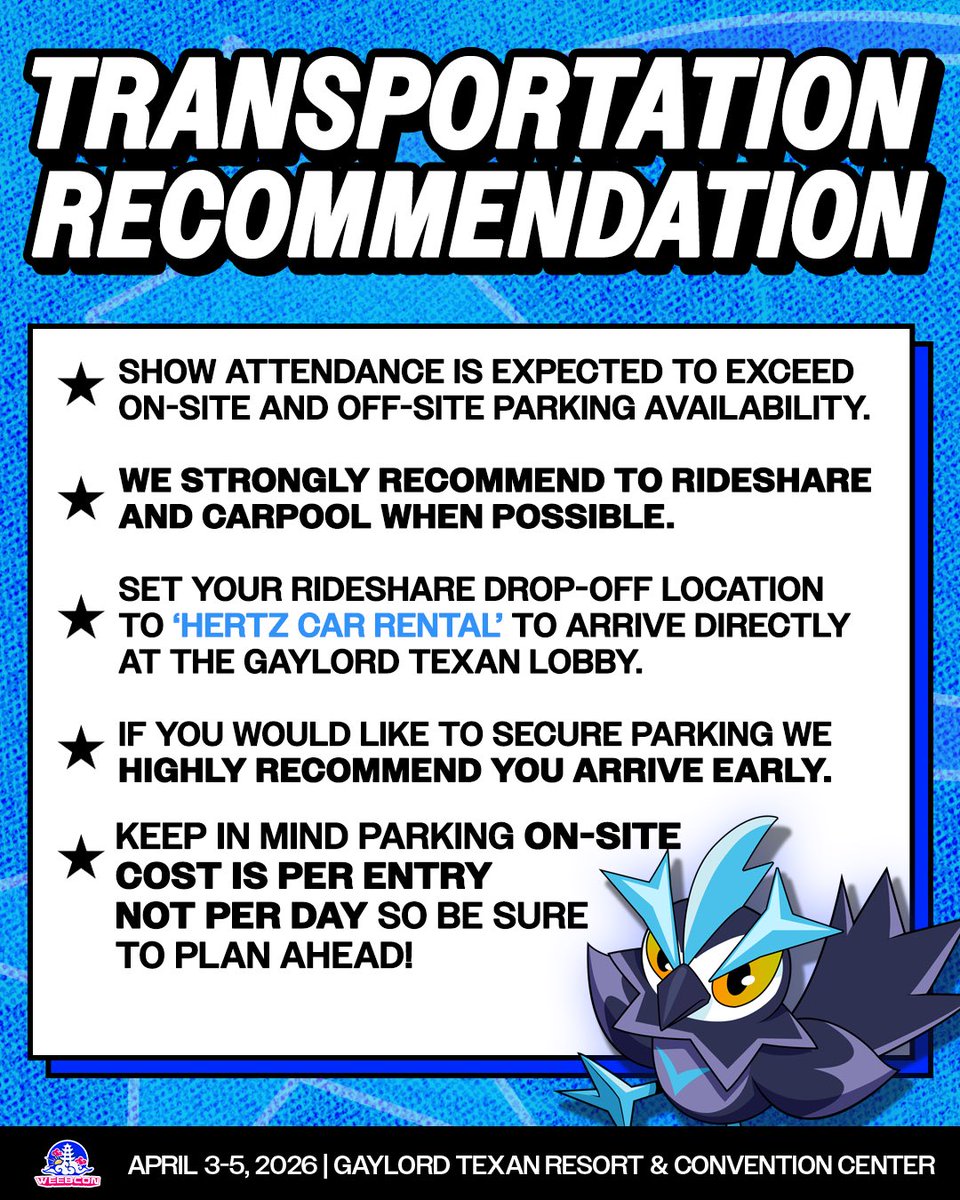 TRANSPORTATION RECOMMENDATION

★ SHOW ATTENDANCE IS EXPECTED TO EXCEED ON-SITE AND OFF-SITE PARKING AVAILABILITY.

★ WE STRONGLY RECOMMEND TO RIDESHARE AND CARPOOL WHEN POSSIBLE.

★ SET YOUR RIDESHARE DROP-OFF LOCATION TO 'HERTZ CAR RENTAL' TO ARRIVE DIRECTLY AT THE GAYLORD TEXAN LOBBY.

★ IF YOU WOULD LIKE TO SECURE PARKING WE HIGHLY RECOMMEND YOU ARRIVE EARLY.

★ KEEP IN MIND PARKING ON-SITE COST IS PER ENTRY NOT PER DAY SO BE SURE TO PLAN AHEAD!

WEEBCON

APRIL 3-5, 2026 | GAYLORD TEXAN RESORT & CONVENTION CENTER